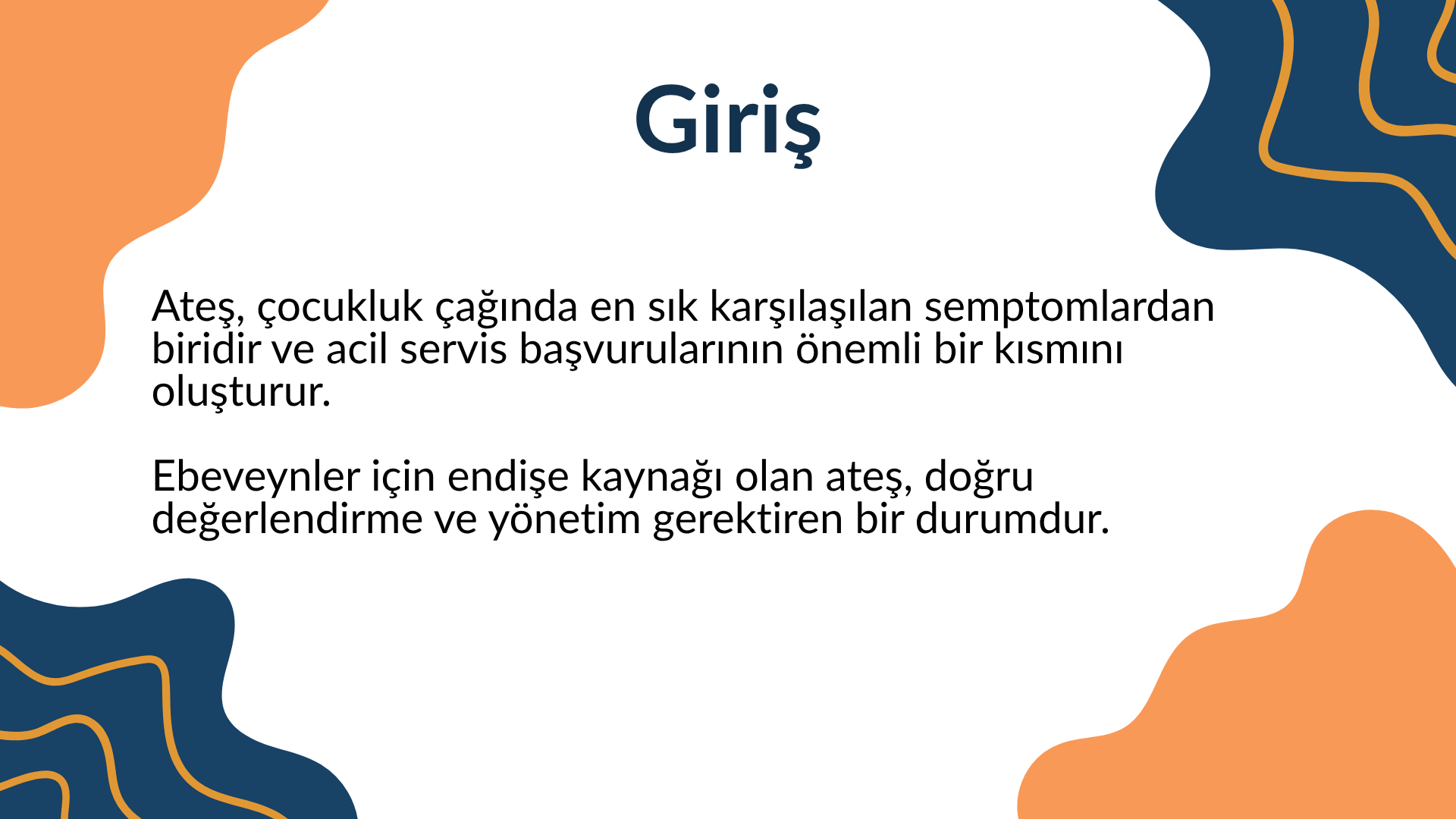 Giriş

Ateş, çocukluk çağında en sık karşılaşılan semptomlardan biridir ve acil servis başvurularının önemli bir kısmını oluşturur.

Ebeveynler için endişe kaynağı olan ateş, doğru değerlendirme ve yönetim gerektiren bir durumdur.